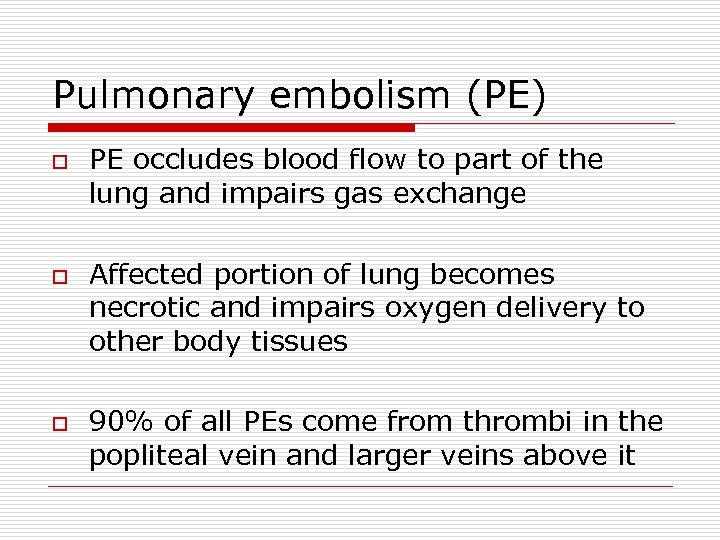 Pulmonary embolism (PE)

PE occludes blood flow to part of the lung and impairs gas exchange

Affected portion of lung becomes necrotic and impairs oxygen delivery to other body tissues

90% of all PEs come from thrombi in the popliteal vein and larger veins above it